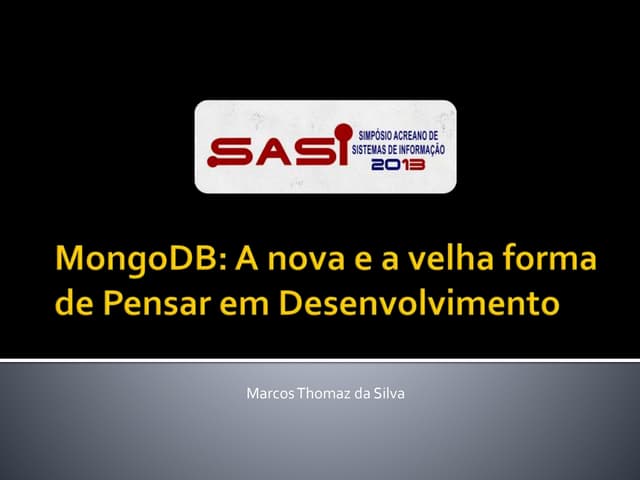 SASI SIMPÓSIO ACREANO DE SISTEMAS DE INFORMAÇÃO 2013

MongoDB: A nova e a velha forma de Pensar em Desenvolvimento

Marcos Thomaz da Silva